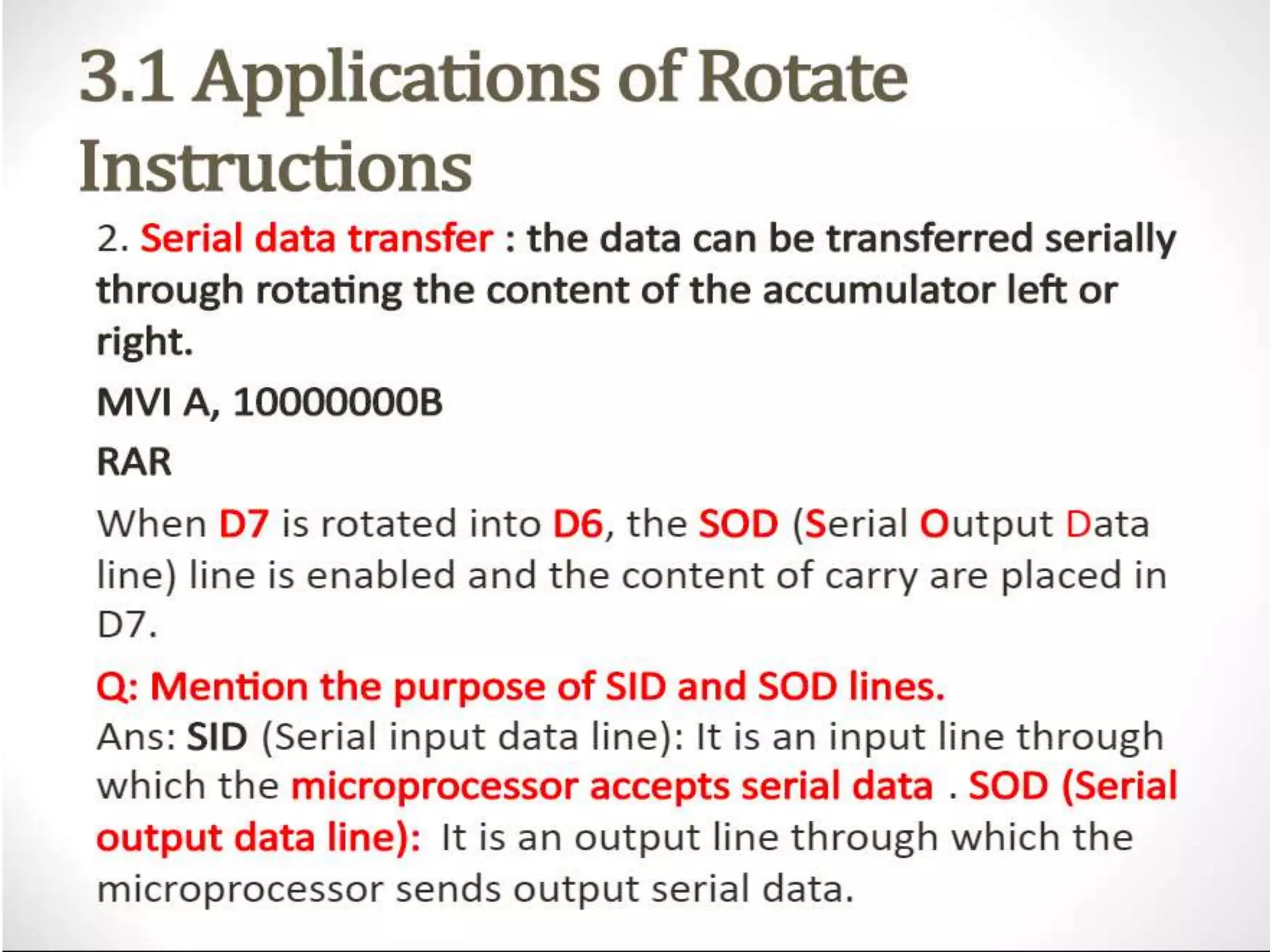 3.1 Applications of Rotate Instructions

2. Serial data transfer : the data can be transferred serially through rotating the content of the accumulator left or right.

MVI A, 10000000B

RAR

When D7 is rotated into D6, the SOD (Serial Output Data line) line is enabled and the content of carry are placed in D7.

Q: Mention the purpose of SID and SOD lines.
Ans: SID (Serial input data line): It is an input line through which the microprocessor accepts serial data . SOD (Serial output data line): It is an output line through which the microprocessor sends output serial data.